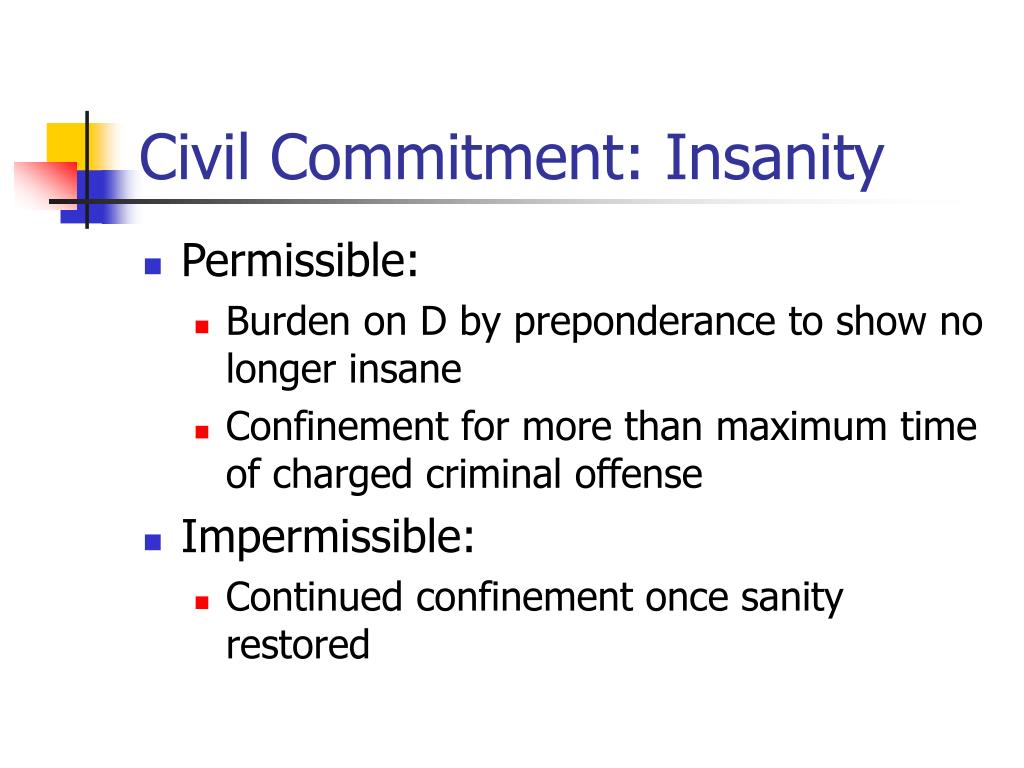 Civil Commitment: Insanity

- Permissible:
  - Burden on D by preponderance to show no longer insane
  - Confinement for more than maximum time of charged criminal offense
- Impermissible:
  - Continued confinement once sanity restored